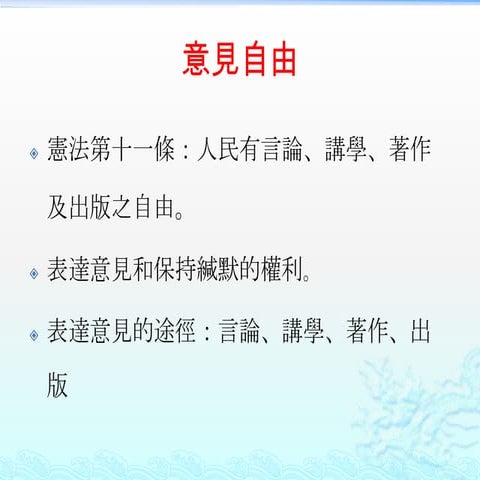 意見自由

憲法第十一條：人民有言論、講學、著作及出版之自由。

表達意見和保持緘默的權利。

表達意見的途徑：言論、講學、著作、出版